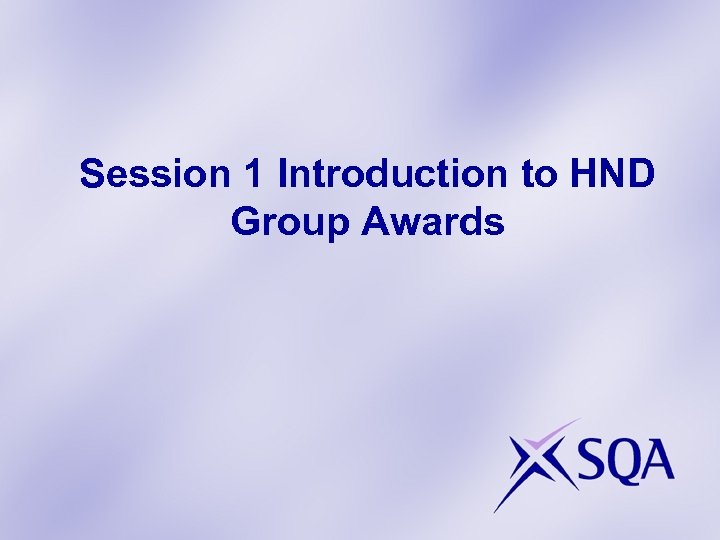 Session 1 Introduction to HND Group Awards

SQA